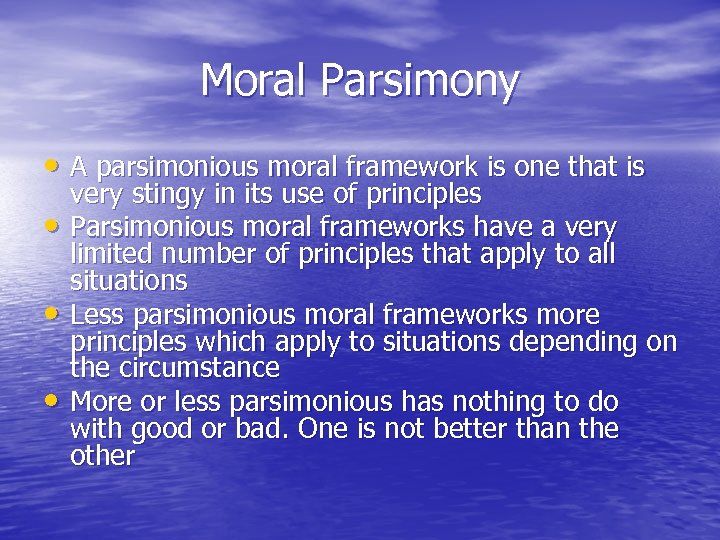 Moral Parsimony

• A parsimonious moral framework is one that is very stingy in its use of principles
• Parsimonious moral frameworks have a very limited number of principles that apply to all situations
• Less parsimonious moral frameworks more principles which apply to situations depending on the circumstance
• More or less parsimonious has nothing to do with good or bad. One is not better than the other